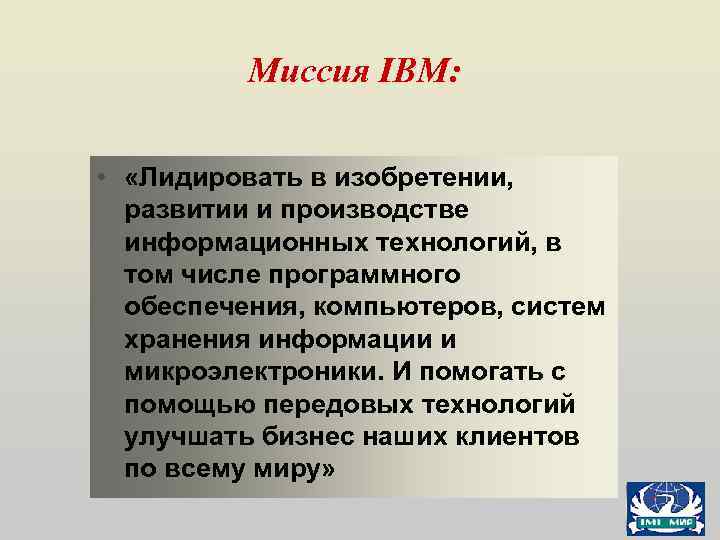 Миссия IBM:

• «Лидировать в изобретении, развитии и производстве информационных технологий, в том числе программного обеспечения, компьютеров, систем хранения информации и микроэлектроники. И помогать с помощью передовых технологий улучшать бизнес наших клиентов по всему миру»

IMI МИР